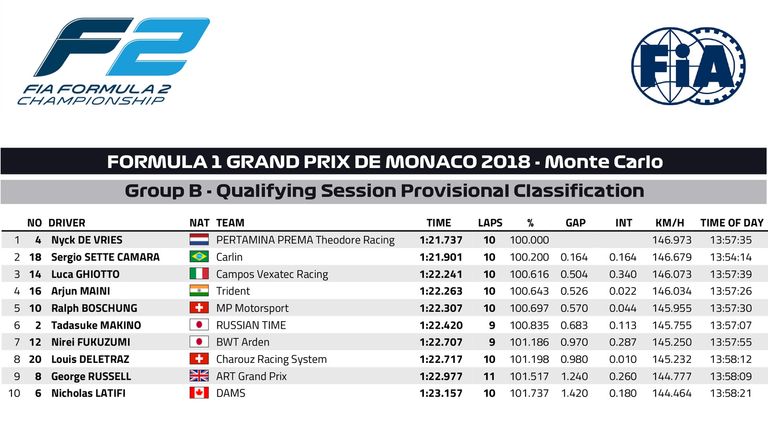 F2
FIA FORMULA 2 CHAMPIONSHIP

FIA

FORMULA 1 GRAND PRIX DE MONACO 2018 - Monte Carlo

Group B - Qualifying Session Provisional Classification

| | NO | DRIVER | NAT | TEAM | TIME | LAPS | % | GAP | INT | KM/H | TIME OF DAY |
|---|---|---|---|---|---|---|---|---|---|---|---|
| 1 | 4 | Nyck DE VRIES | | PERTAMINA PREMA Theodore Racing | 1:21.737 | 10 | 100.000 | | | 146.973 | 13:57:35 |
| 2 | 18 | Sergio SETTE CAMARA | | Carlin | 1:21.901 | 10 | 100.200 | 0.164 | 0.164 | 146.679 | 13:54:14 |
| 3 | 14 | Luca GHIOTTO | | Campos Vexatec Racing | 1:22.241 | 10 | 100.616 | 0.504 | 0.340 | 146.073 | 13:57:39 |
| 4 | 16 | Arjun MAINI | | Trident | 1:22.263 | 10 | 100.643 | 0.526 | 0.022 | 146.034 | 13:57:26 |
| 5 | 10 | Ralph BOSCHUNG | | MP Motorsport | 1:22.307 | 10 | 100.697 | 0.570 | 0.044 | 145.955 | 13:57:30 |
| 6 | 2 | Tadasuke MAKINO | | RUSSIAN TIME | 1:22.420 | 9 | 100.835 | 0.683 | 0.113 | 145.755 | 13:57:07 |
| 7 | 12 | Nirei FUKUZUMI | | BWT Arden | 1:22.707 | 9 | 101.186 | 0.970 | 0.287 | 145.250 | 13:57:55 |
| 8 | 20 | Louis DELETRAZ | | Charouz Racing System | 1:22.717 | 10 | 101.198 | 0.980 | 0.010 | 145.232 | 13:58:12 |
| 9 | 8 | George RUSSELL | | ART Grand Prix | 1:22.977 | 11 | 101.517 | 1.240 | 0.260 | 144.777 | 13:58:09 |
| 10 | 6 | Nicholas LATIFI | | DAMS | 1:23.157 | 10 | 101.737 | 1.420 | 0.180 | 144.464 | 13:58:21 |